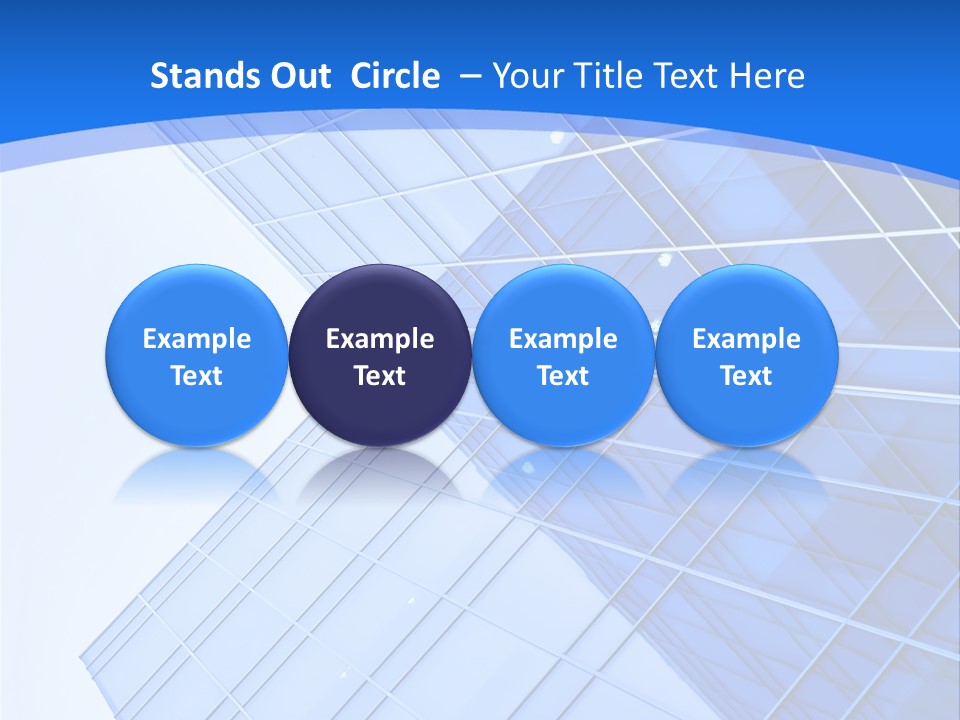 Stands Out Circle – Your Title Text Here

Example Text

Example Text

Example Text

Example Text